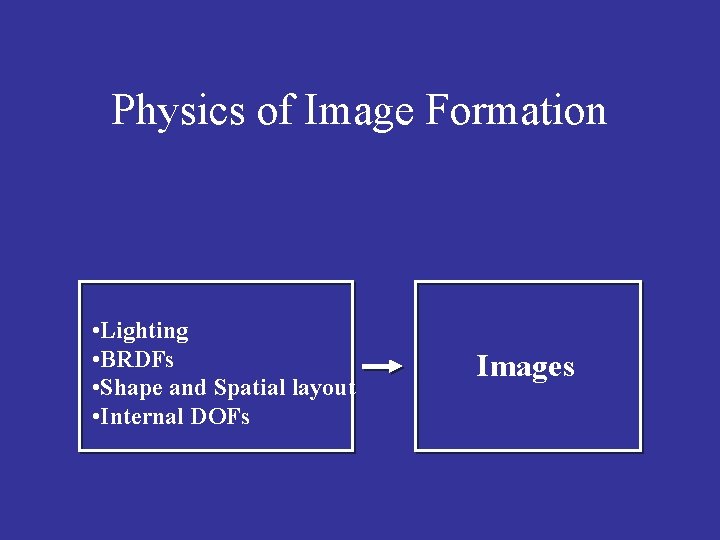 Physics of Image Formation

•Lighting
•BRDFs
•Shape and Spatial layout
•Internal DOFs

Images